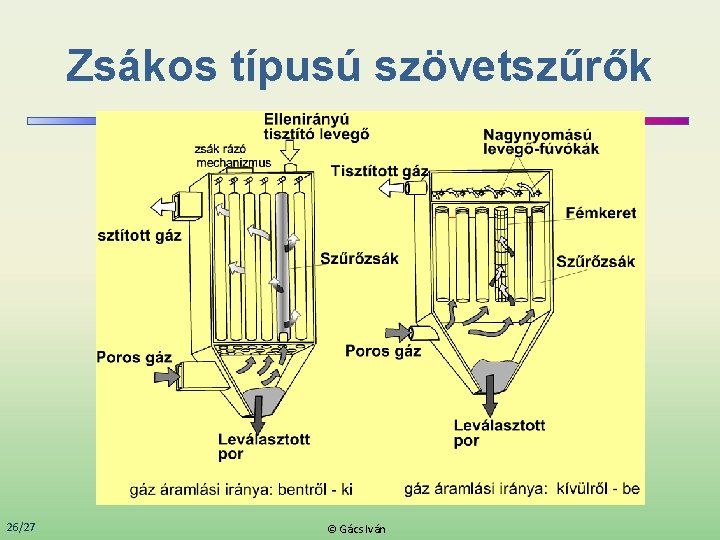 Zsákos típusú szövetszűrők

Ellenirányú tisztító levegő

zsák rázó mechanizmus

sztított gáz

Szűrőzsák

Poros gáz

Leválasztott por

gáz áramlási iránya: bentről - ki

Nagynyomású levegő-fúvókák

Tisztított gáz

Fémkeret

Szűrőzsák

Poros gáz

Leválasztott por

gáz áramlási iránya: kívülről - be

26/27

© Gács Iván